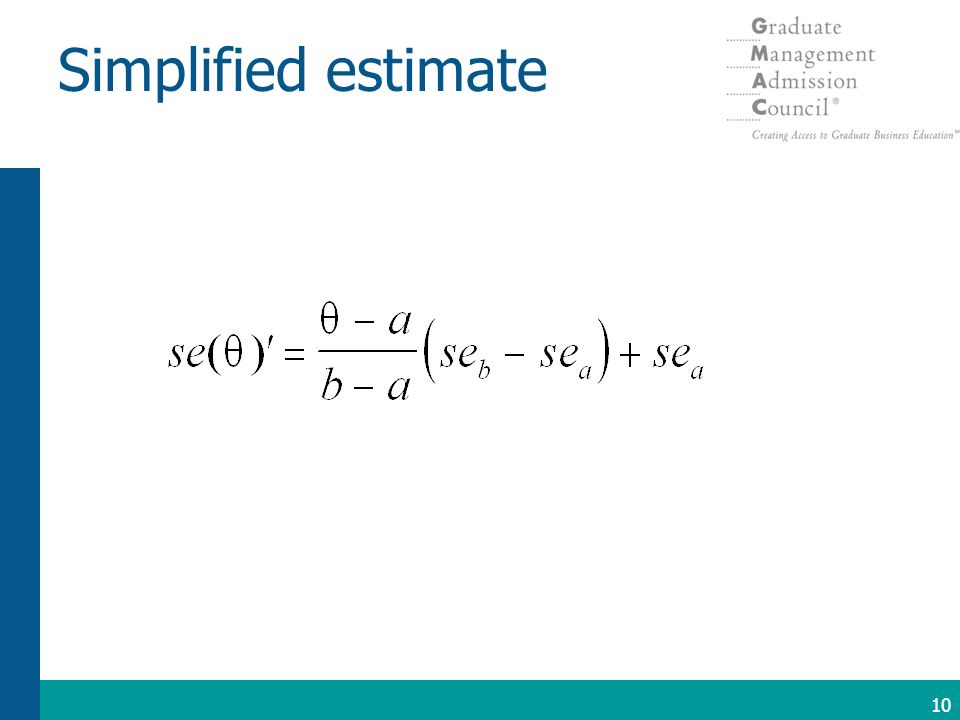 Simplified estimate

Graduate
Management
Admission
Council®
Creating Access to Graduate Business Education℠

$se(\theta)' = \frac{\theta - a}{b - a}\left(se_b - se_a\right) + se_a$

10